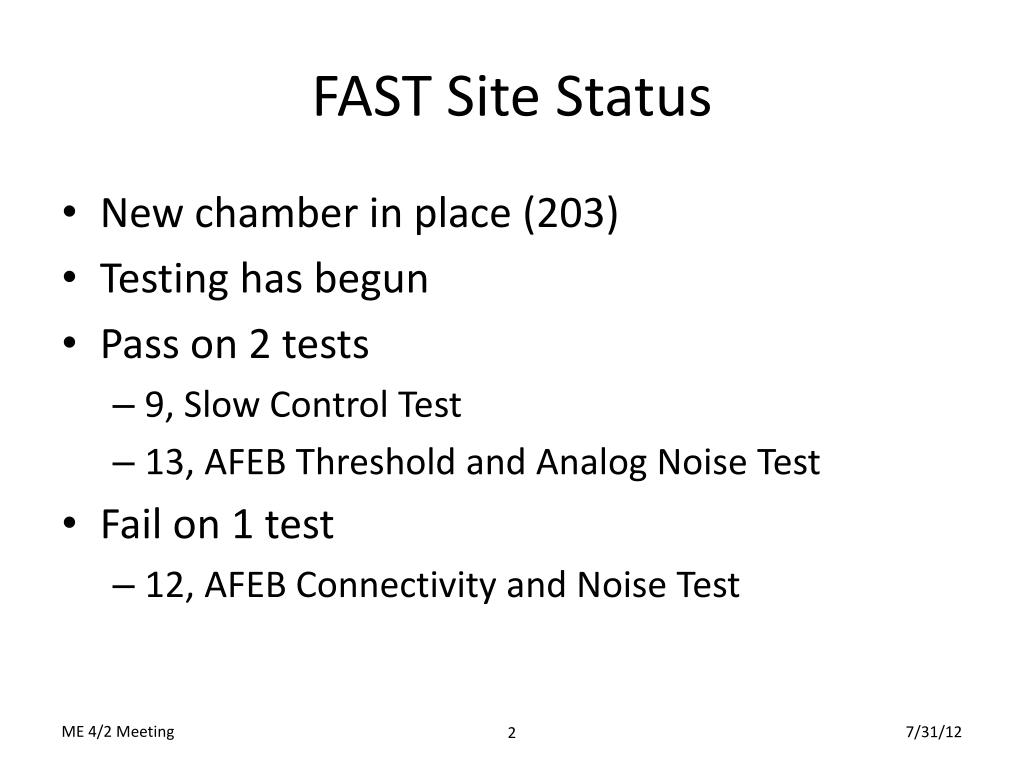 FAST Site Status

• New chamber in place (203)
• Testing has begun
• Pass on 2 tests
– 9, Slow Control Test
– 13, AFEB Threshold and Analog Noise Test
• Fail on 1 test
– 12, AFEB Connectivity and Noise Test

ME 4/2 Meeting
2
7/31/12